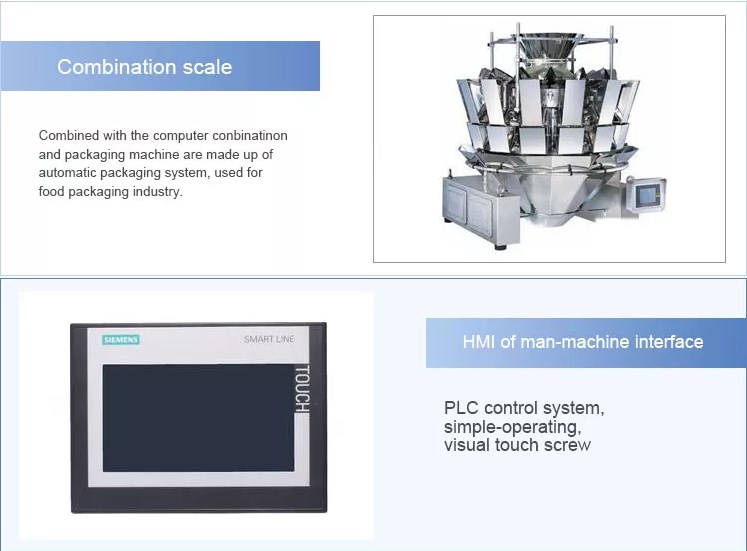 Combination scale

Combined with the computer conbinatinon and packaging machine are made up of automatic packaging system, used for food packaging industry.

SIEMENS

SMART LINE

TOUCH

HMI of man-machine interface

PLC control system, simple-operating, visual touch screw